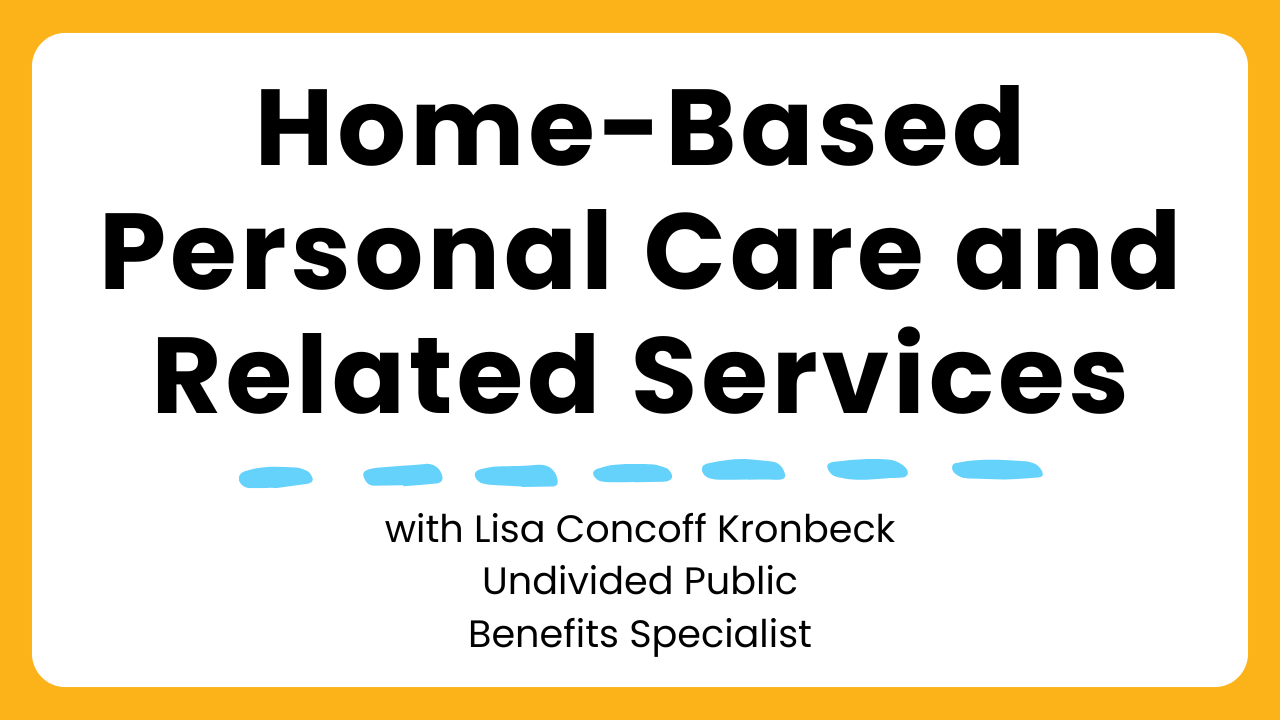 Home-Based Personal Care and Related Services

with Lisa Concoff Kronbeck
Undivided Public
Benefits Specialist